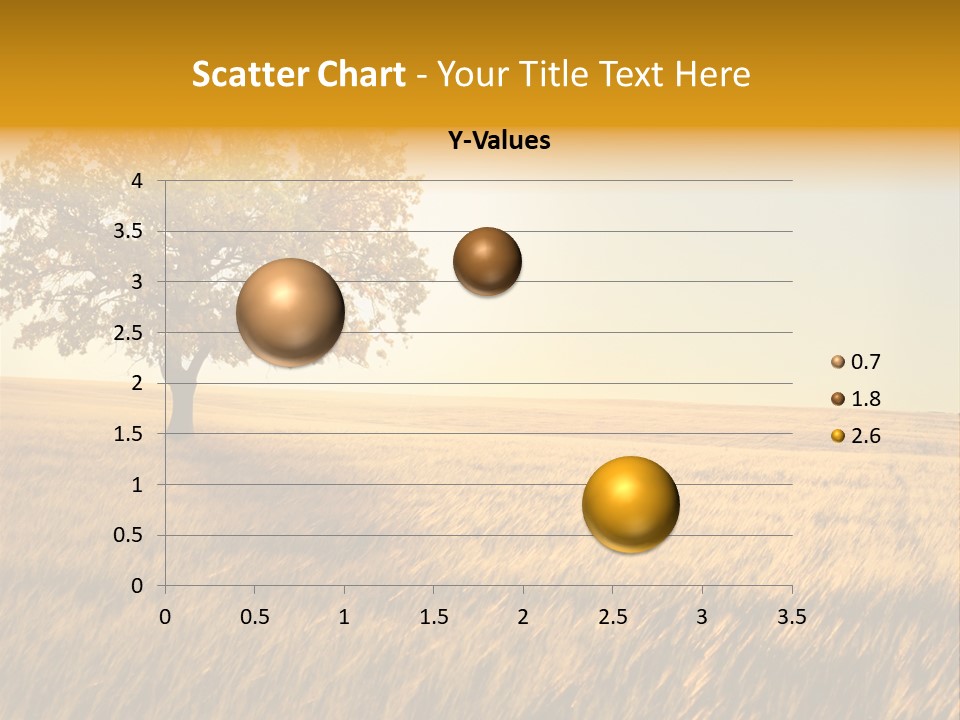 Scatter Chart - Your Title Text Here

Y-Values

4
3.5
3
2.5
2
1.5
1
0.5
0

0 0.5 1 1.5 2 2.5 3 3.5

0.7
1.8
2.6